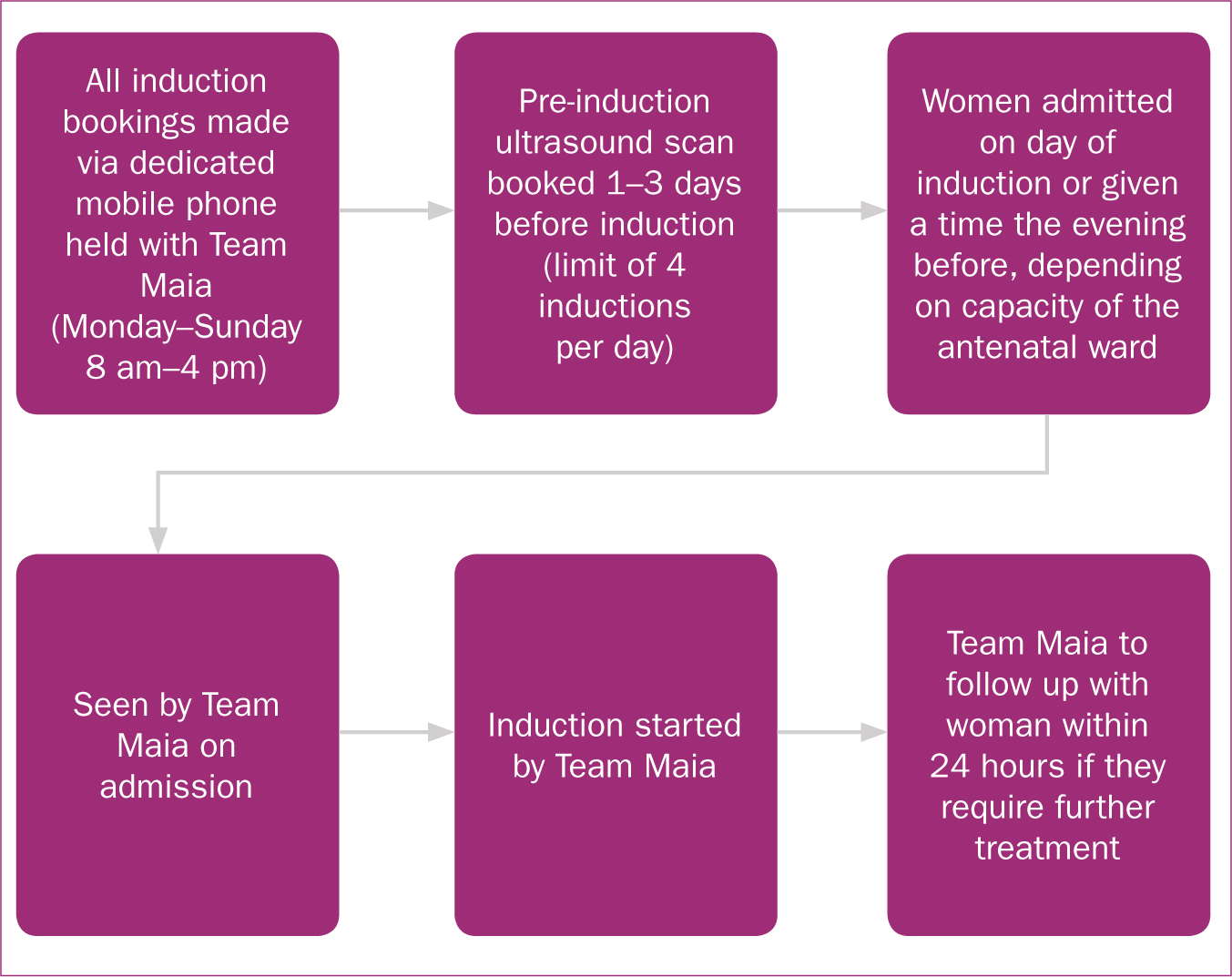 All induction bookings made via dedicated mobile phone held with Team Maia (Monday–Sunday 8 am–4 pm)

Pre-induction ultrasound scan booked 1–3 days before induction (limit of 4 inductions per day)

Women admitted on day of induction or given a time the evening before, depending on capacity of the antenatal ward

Seen by Team Maia on admission

Induction started by Team Maia

Team Maia to follow up with woman within 24 hours if they require further treatment